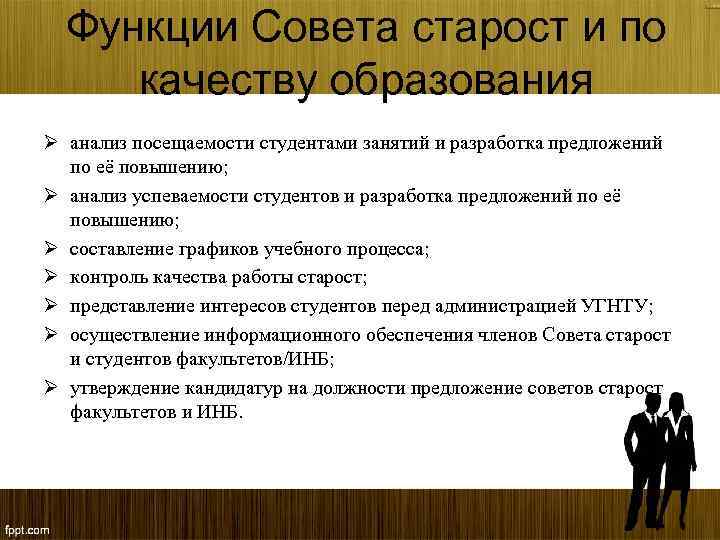 Функции Совета старост и по качеству образования

➢ анализ посещаемости студентами занятий и разработка предложений по её повышению;
➢ анализ успеваемости студентов и разработка предложений по её повышению;
➢ составление графиков учебного процесса;
➢ контроль качества работы старост;
➢ представление интересов студентов перед администрацией УГНТУ;
➢ осуществление информационного обеспечения членов Совета старост и студентов факультетов/ИНБ;
➢ утверждение кандидатур на должности предложение советов старост факультетов и ИНБ.

fppt.com